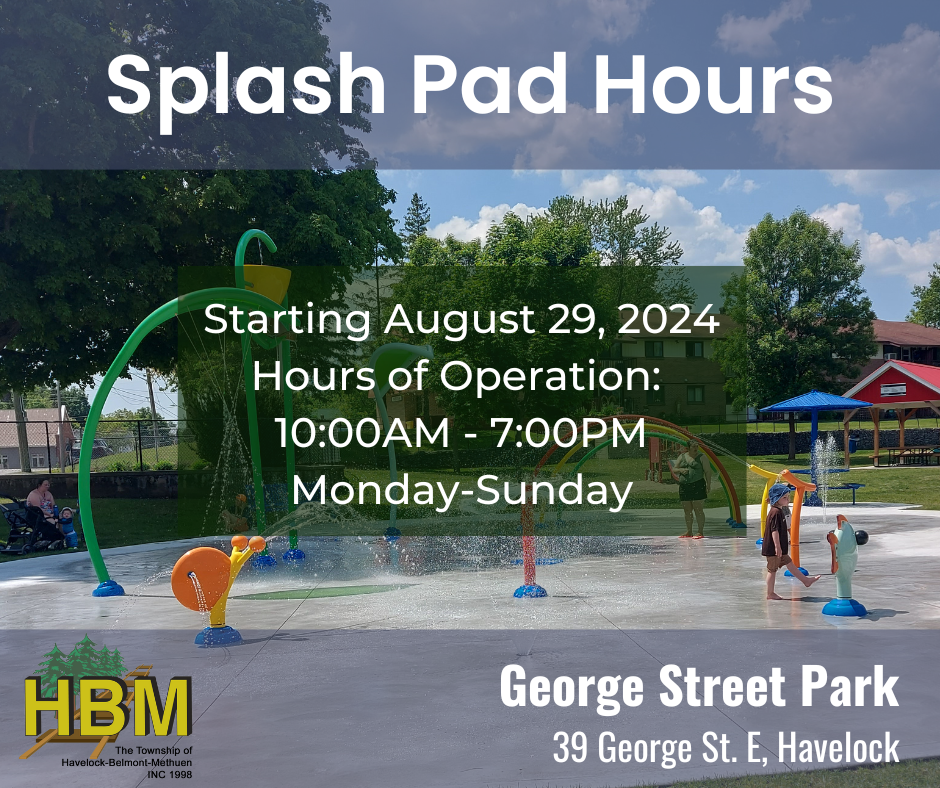 Splash Pad Hours

Starting August 29, 2024
Hours of Operation:
10:00AM - 7:00PM
Monday-Sunday

HBM
The Township of
Havelock-Belmont-Methuen
INC 1998

George Street Park
39 George St. E, Havelock